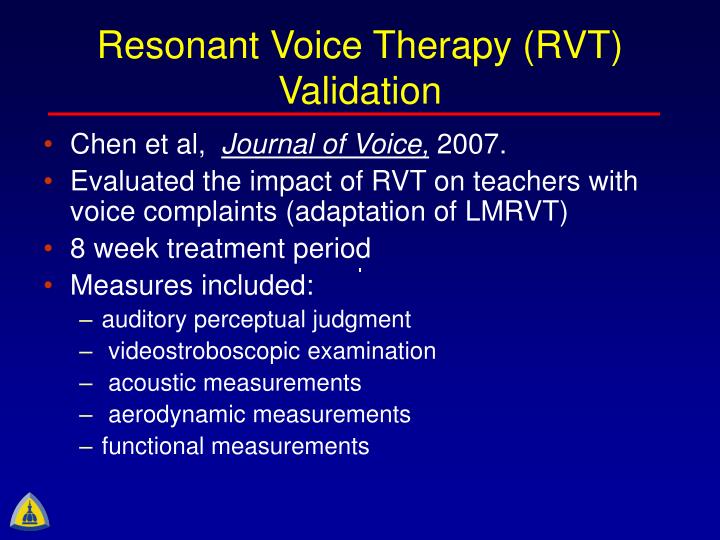 Resonant Voice Therapy (RVT) Validation

• Chen et al, Journal of Voice, 2007.
• Evaluated the impact of RVT on teachers with voice complaints (adaptation of LMRVT)
• 8 week treatment period
• Measures included:
– auditory perceptual judgment
– videostroboscopic examination
– acoustic measurements
– aerodynamic measurements
– functional measurements